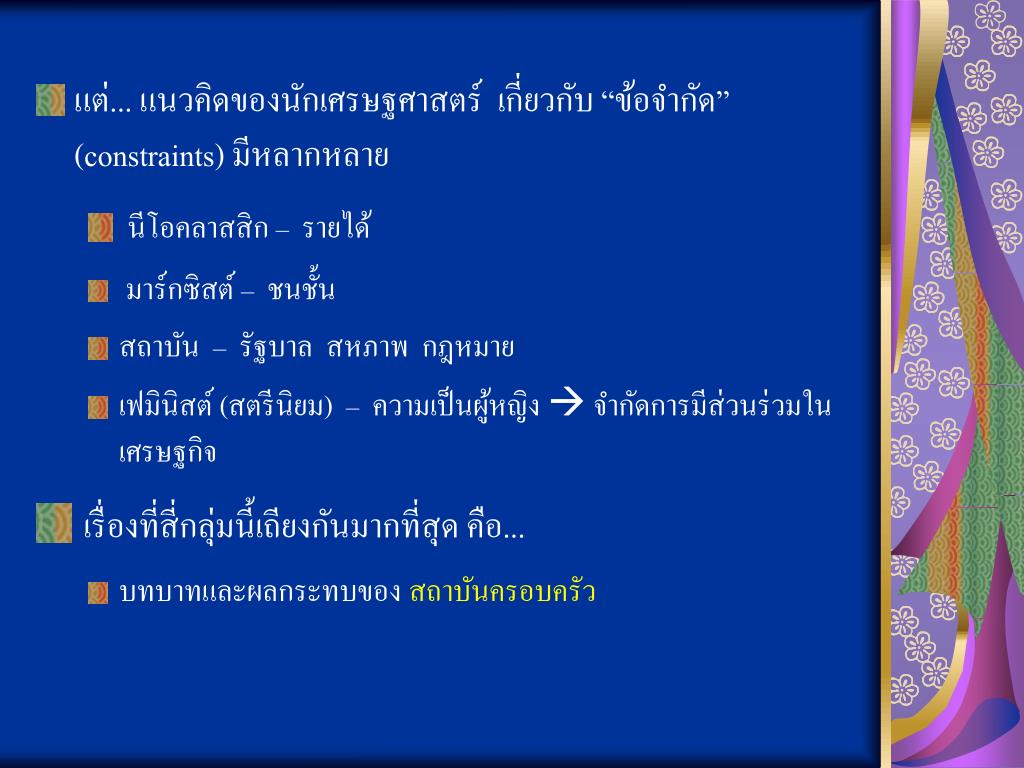 แต่... แนวคิดของนักเศรษฐศาสตร์ เกี่ยวกับ “ข้อจำกัด” (constraints) มีหลากหลาย

นีโอคลาสสิก – รายได้

มาร์กซิสต์ – ชนชั้น

สถาบัน – รัฐบาล สหภาพ กฎหมาย

เฟมินิสต์ (สตรีนิยม) – ความเป็นผู้หญิง → จำกัดการมีส่วนร่วมในเศรษฐกิจ

เรื่องที่สี่กลุ่มนี้เถียงกันมากที่สุด คือ...

บทบาทและผลกระทบของ สถาบันครอบครัว